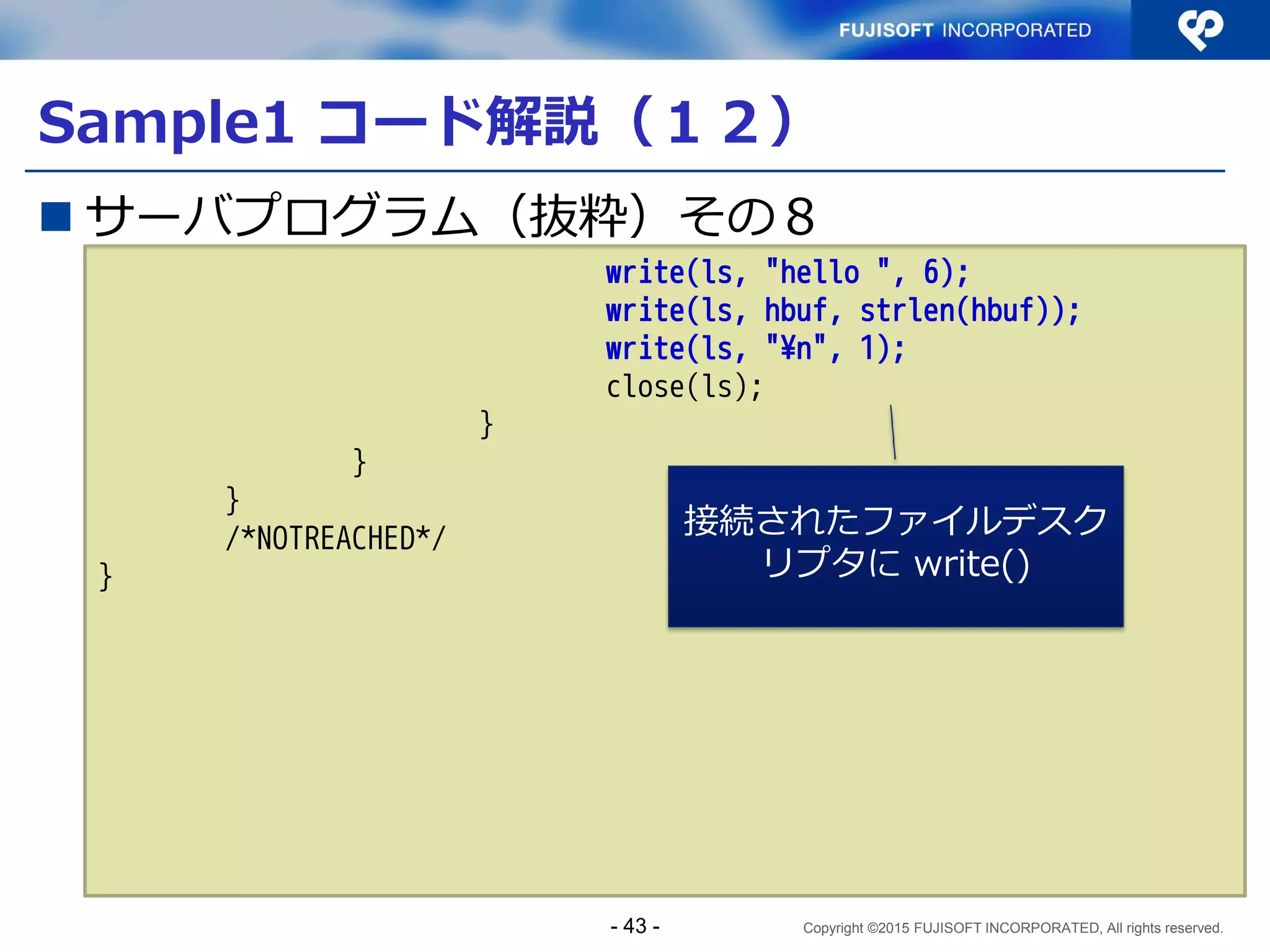 FUJISOFT INCORPORATED

Sample1 コード解説（１２）

■ サーバプログラム（抜粋）その８

write(ls, "hello ", 6);
write(ls, hbuf, strlen(hbuf));
write(ls, "¥n", 1);
close(ls);
}
}
}
/*NOTREACHED*/
}

接続されたファイルデスクリプタに write()

- 43 -

Copyright ©2015 FUJISOFT INCORPORATED, All rights reserved.